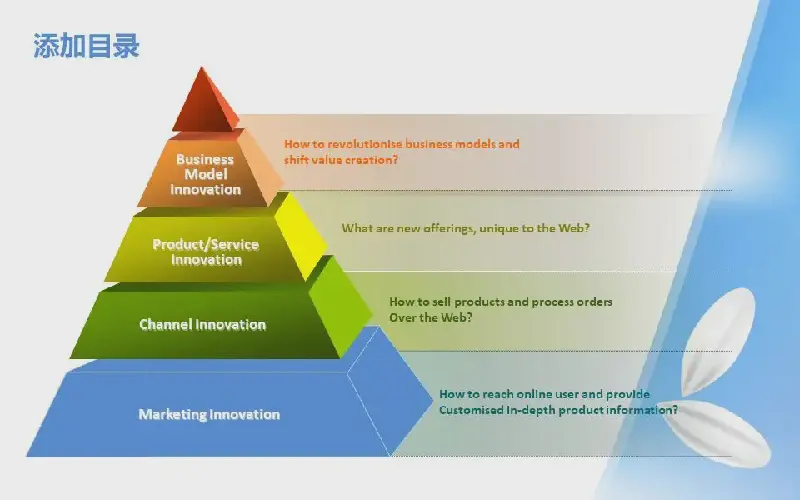 添加目录

Business Model Innovation

How to revolutionise business models and shift value creation?

Product/Service Innovation

What are new offerings, unique to the Web?

Channel Innovation

How to sell products and process orders Over the Web?

Marketing Innovation

How to reach online user and provide Customised in-depth product information?